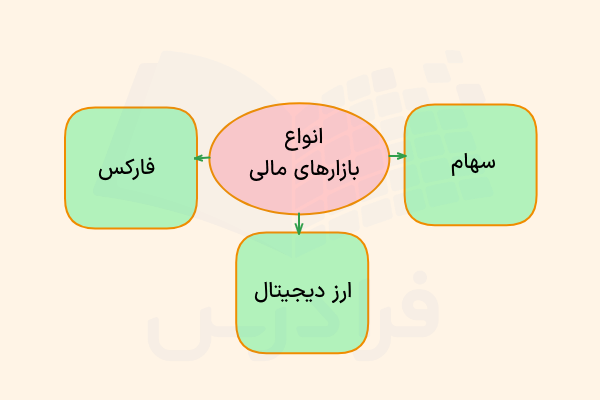 انواع
بازارهای مالی

سهام

فارکس

ارز دیجیتال

فرادرس